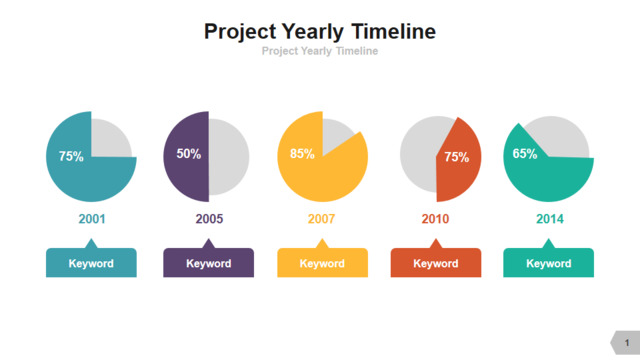 Project Yearly Timeline

Project Yearly Timeline

75%

2001

Keyword

50%

2005

Keyword

85%

2007

Keyword

75%

2010

Keyword

65%

2014

Keyword

1